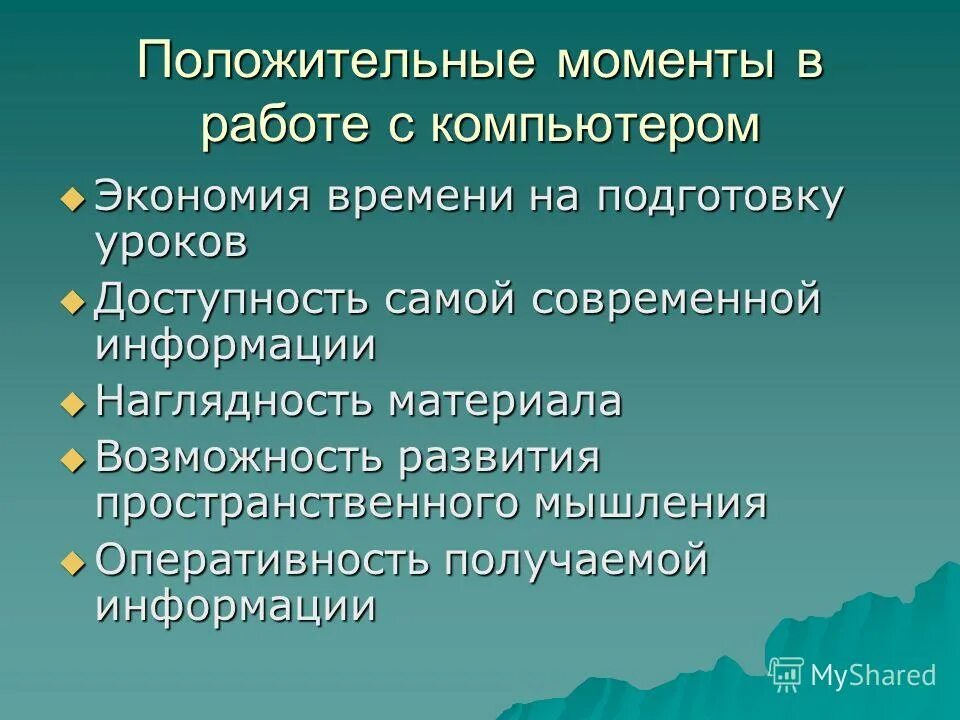 Положительные моменты в работе с компьютером

Экономия времени на подготовку уроков

Доступность самой современной информации

Наглядность материала

Возможность развития пространственного мышления

Оперативность получаемой информации

MyShared